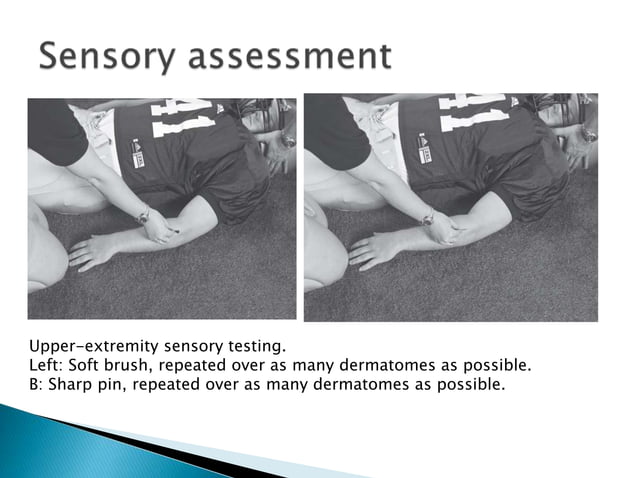 Sensory assessment

Upper-extremity sensory testing.
Left: Soft brush, repeated over as many dermatomes as possible.
B: Sharp pin, repeated over as many dermatomes as possible.